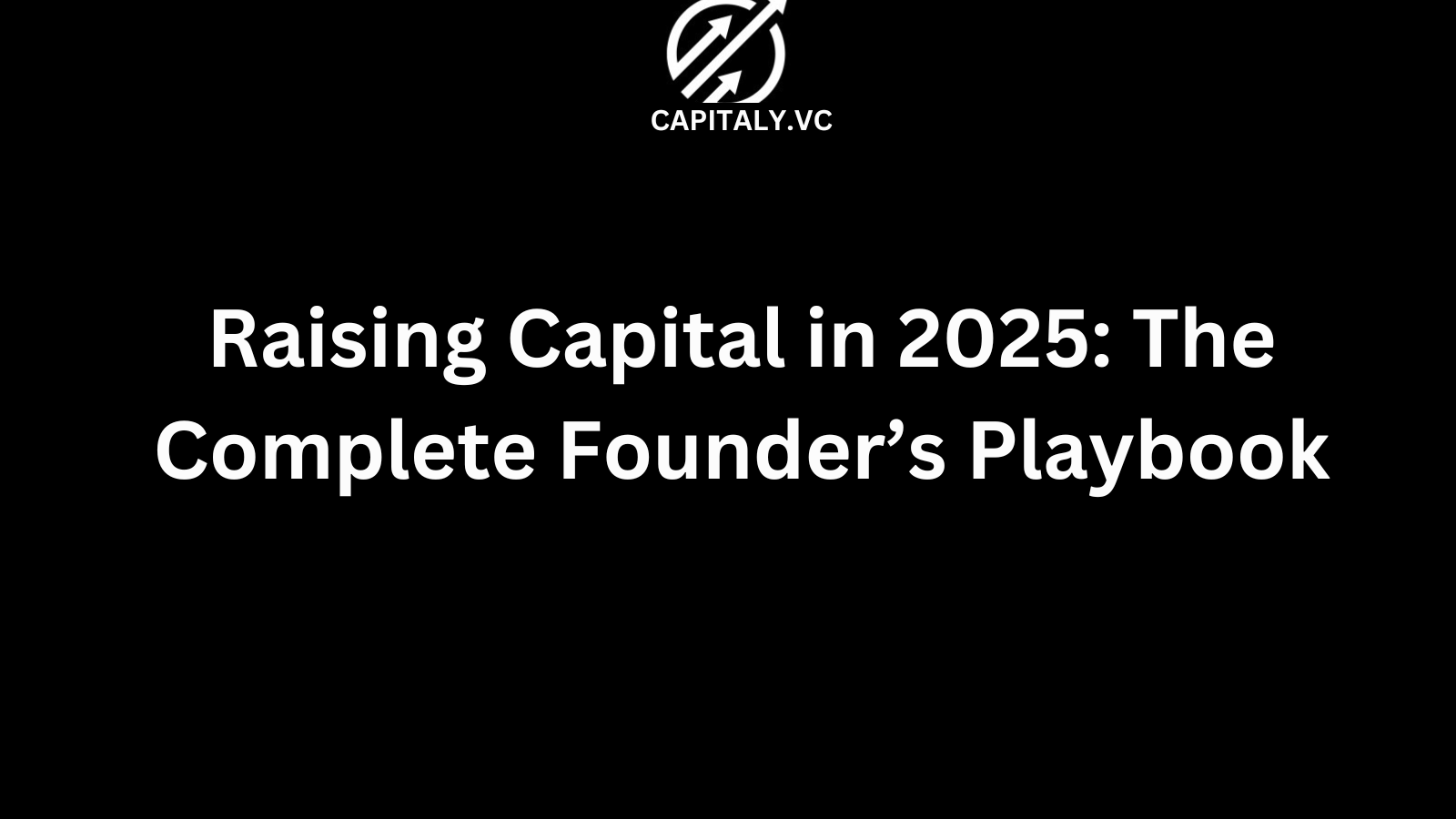 CAPITALY.VC

Raising Capital in 2025: The Complete Founder’s Playbook